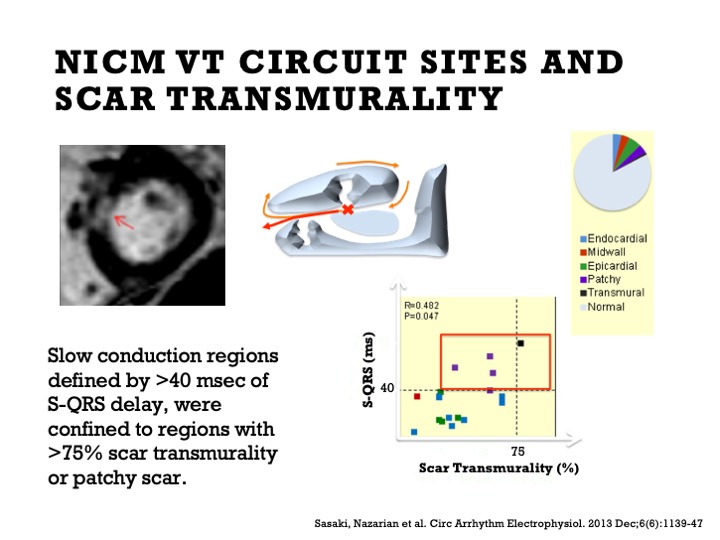 NICM VT CIRCUIT SITES AND SCAR TRANSMURALITY

Endocardial
Midwall
Epicardial
Patchy
Transmural
Normal

R=0.482
P=0.047

S-QRS (ms)

40

75

Scar Transmurality (%)

Slow conduction regions defined by >40 msec of S-QRS delay, were confined to regions with >75% scar transmurality or patchy scar.

Sasaki, Nazarian et al. Circ Arrhythm Electrophysiol. 2013 Dec;6(6):1139-47